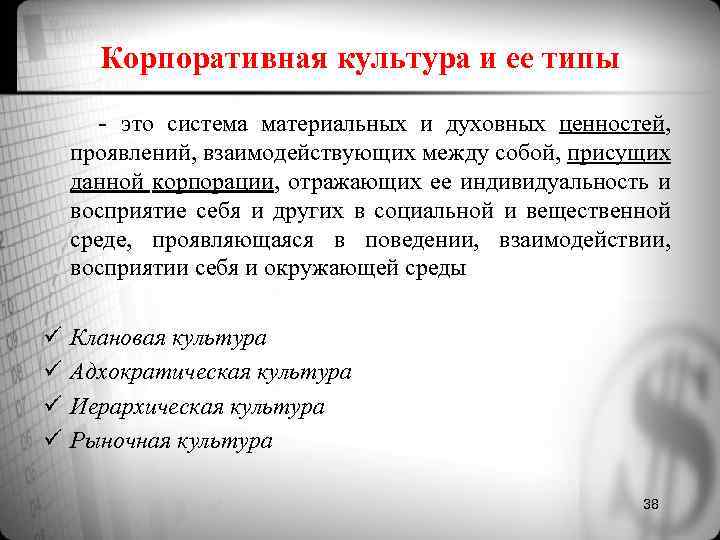 Корпоративная культура и ее типы

- это система материальных и духовных ценностей, проявлений, взаимодействующих между собой, присущих данной корпорации, отражающих ее индивидуальность и восприятие себя и других в социальной и вещественной среде, проявляющаяся в поведении, взаимодействии, восприятии себя и окружающей среды

✓ Клановая культура
✓ Адхократическая культура
✓ Иерархическая культура
✓ Рыночная культура

38